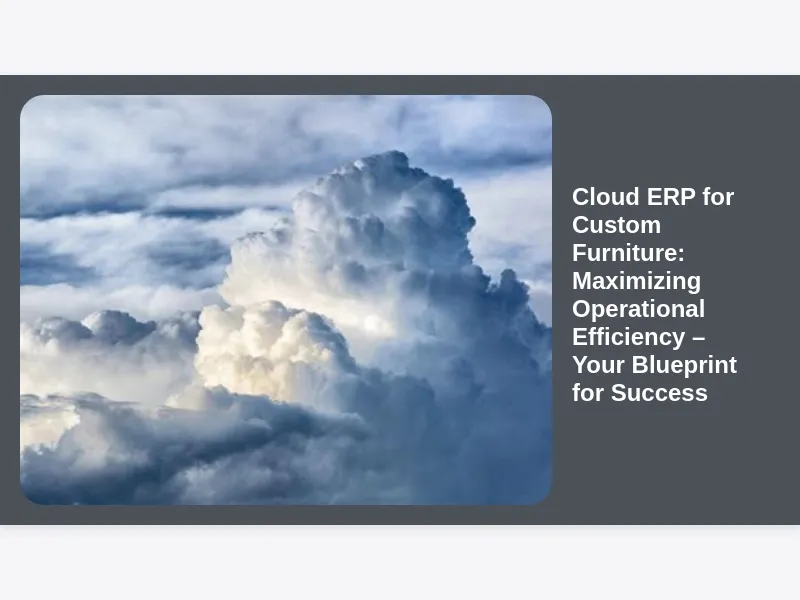 Cloud ERP for Custom Furniture: Maximizing Operational Efficiency – Your Blueprint for Success